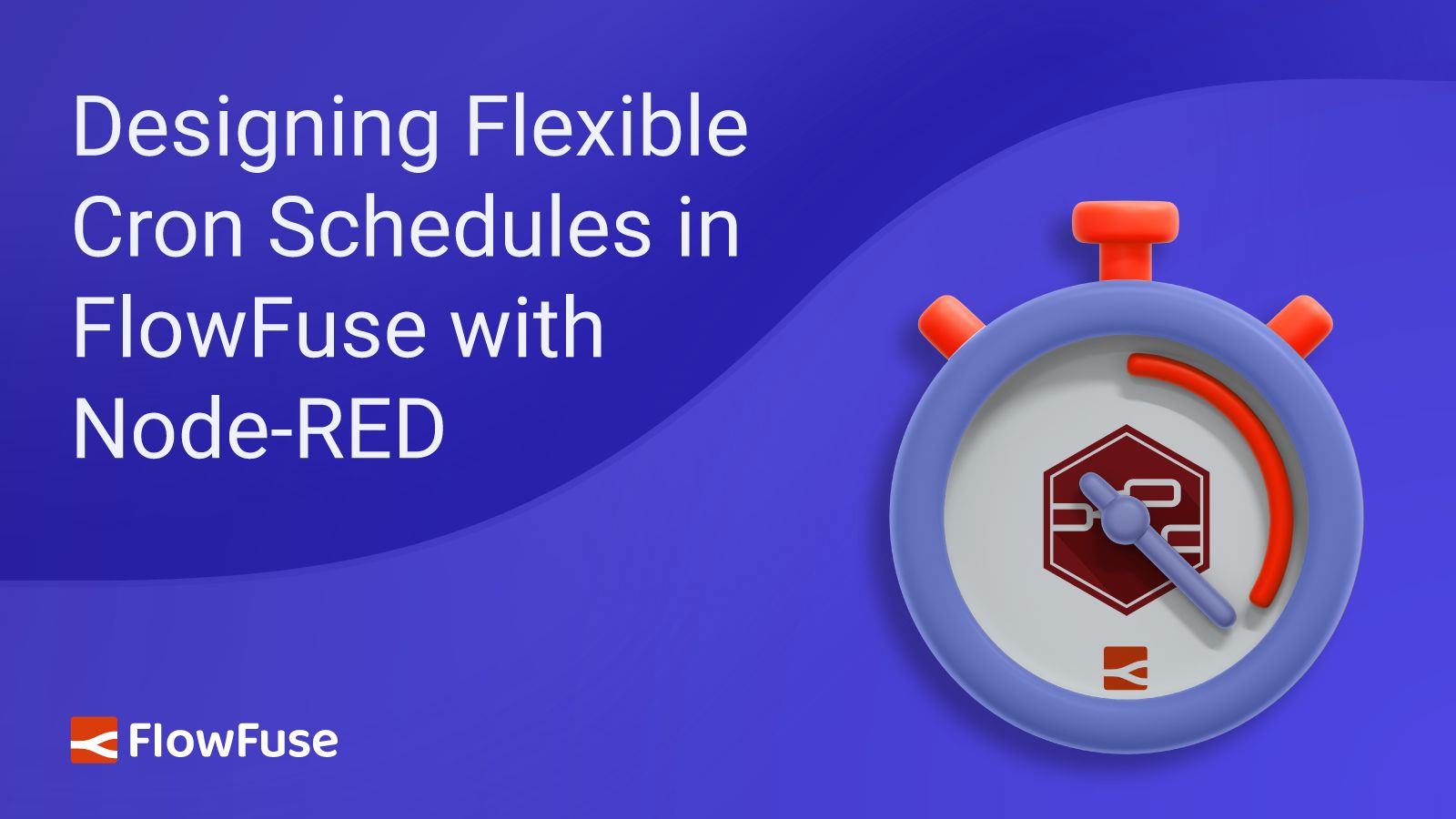 Designing Flexible Cron Schedules in FlowFuse with Node-RED

FlowFuse